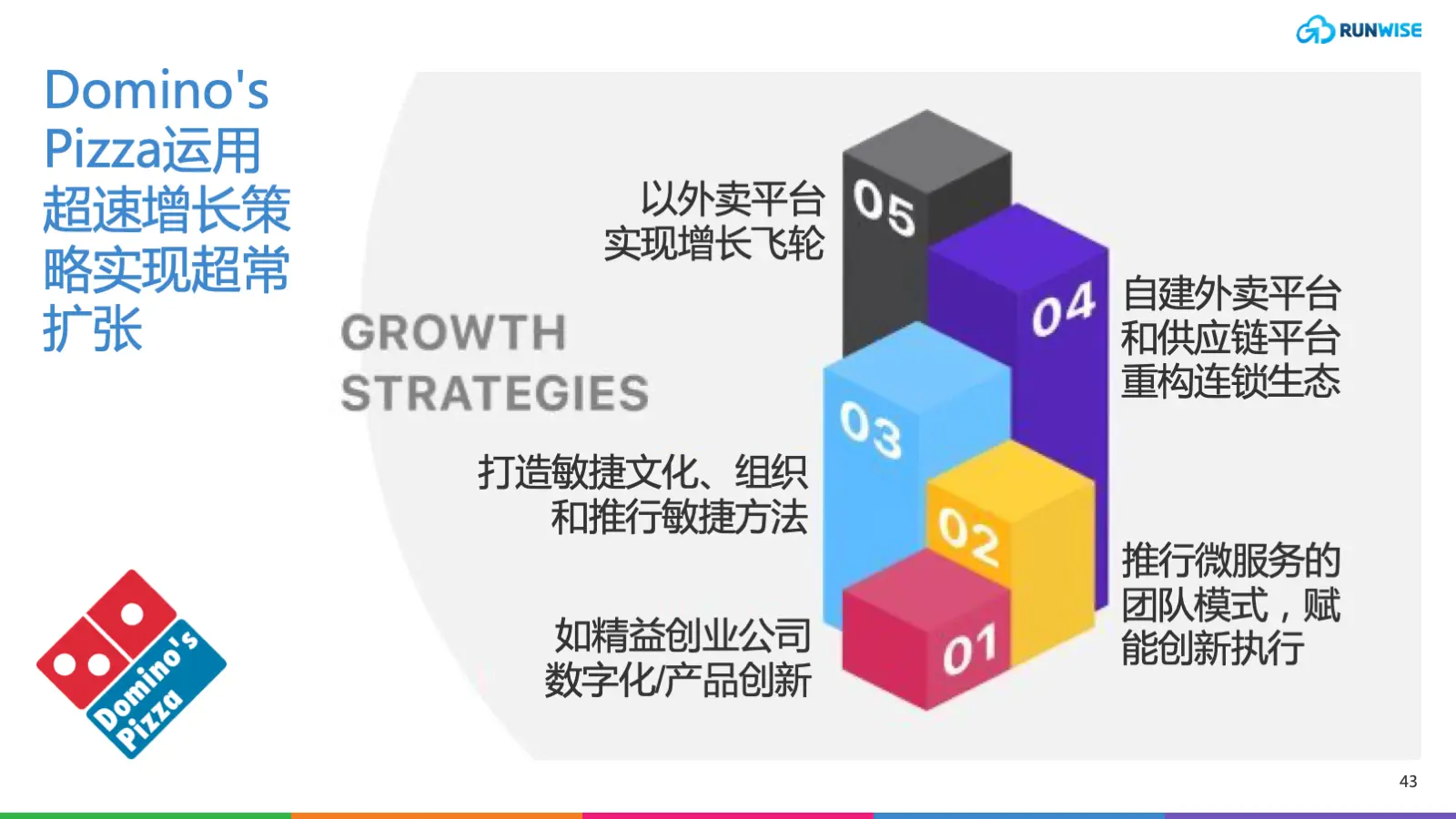 RUNWISE

Domino's Pizza运用超速增长策略实现超常扩张

GROWTH STRATEGIES

以外卖平台实现增长飞轮

05

04

自建外卖平台和供应链平台重构连锁生态

03

打造敏捷文化、组织和推行敏捷方法

02

推行微服务的团队模式，赋能创新执行

如精益创业公司数字化/产品创新

01

Domino's Pizza

43